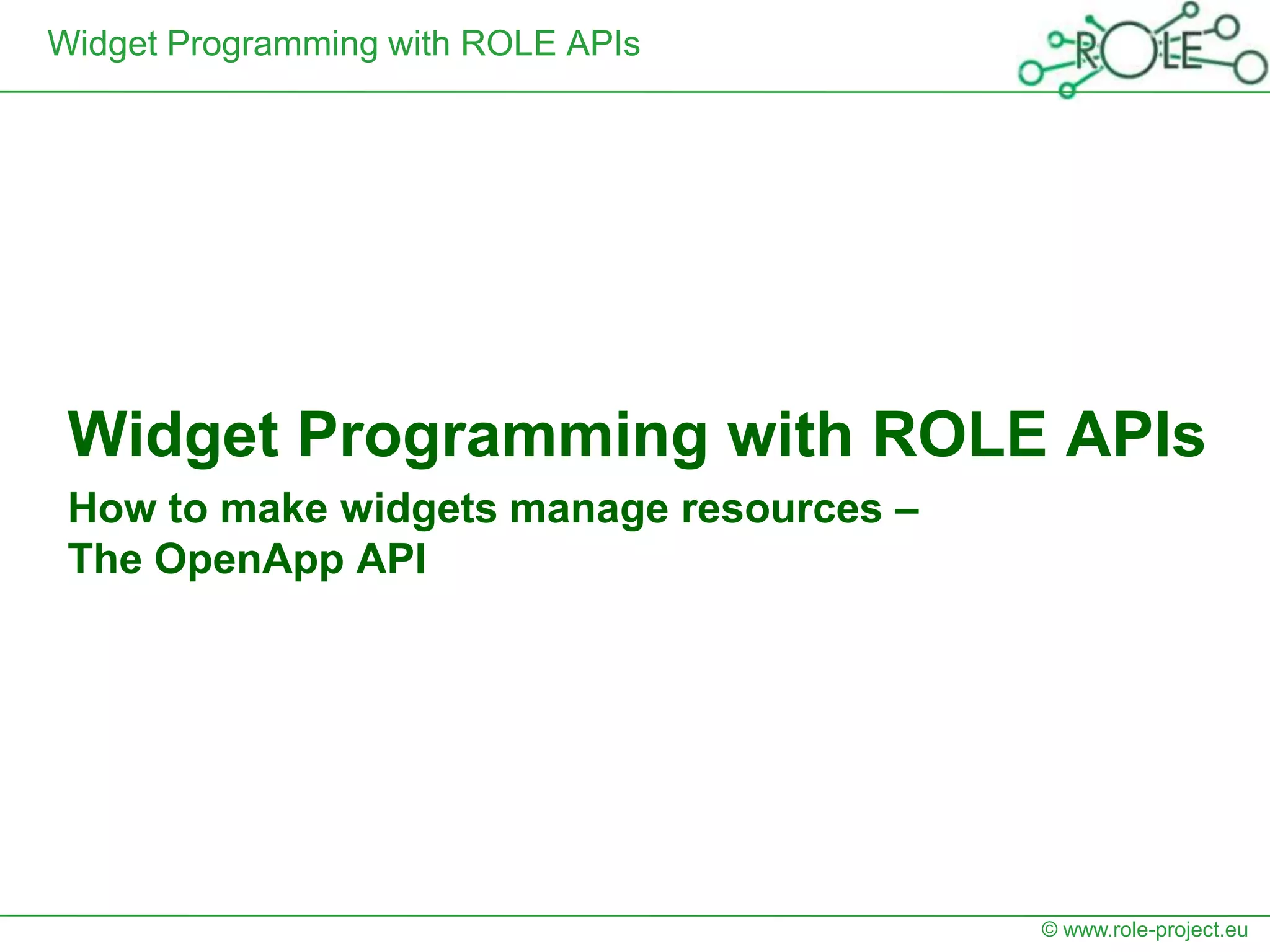 Widget Programming with ROLE APIs

ROLE

Widget Programming with ROLE APIs

How to make widgets manage resources –
The OpenApp API

© www.role-project.eu